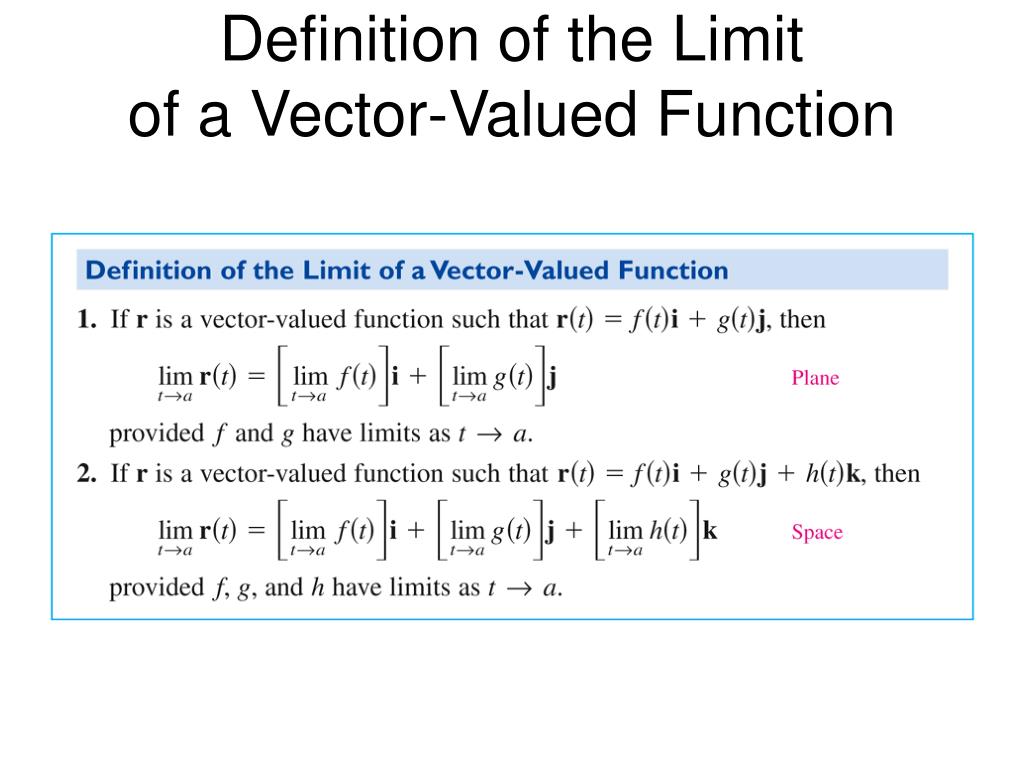 Definition of the Limit of a Vector-Valued Function

Definition of the Limit of a Vector-Valued Function

1. If $\mathbf{r}$ is a vector-valued function such that $\mathbf{r}(t) = f(t)\mathbf{i} + g(t)\mathbf{j}$, then

$\lim_{t \to a} \mathbf{r}(t) = \left[\lim_{t \to a} f(t)\right]\mathbf{i} + \left[\lim_{t \to a} g(t)\right]\mathbf{j}$ Plane

provided $f$ and $g$ have limits as $t \to a$.

2. If $\mathbf{r}$ is a vector-valued function such that $\mathbf{r}(t) = f(t)\mathbf{i} + g(t)\mathbf{j} + h(t)\mathbf{k}$, then

$\lim_{t \to a} \mathbf{r}(t) = \left[\lim_{t \to a} f(t)\right]\mathbf{i} + \left[\lim_{t \to a} g(t)\right]\mathbf{j} + \left[\lim_{t \to a} h(t)\right]\mathbf{k}$ Space

provided $f$, $g$, and $h$ have limits as $t \to a$.